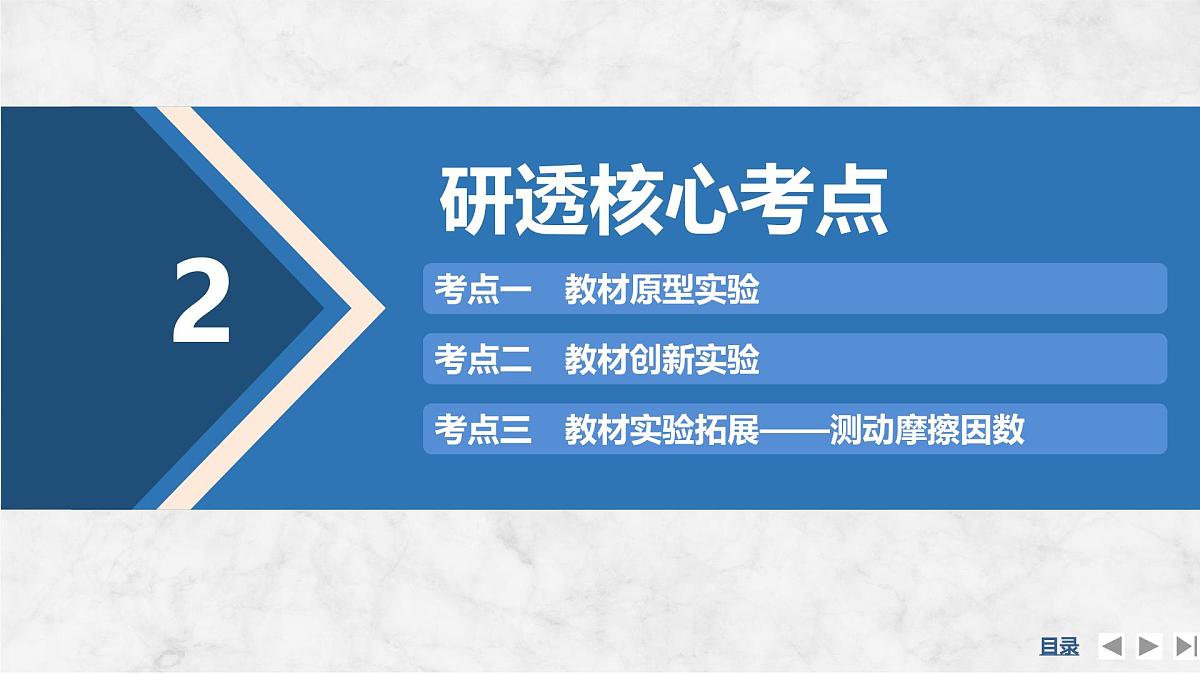 2

研透核心考点

考点一　教材原型实验

考点二　教材创新实验

考点三　教材实验拓展——测动摩擦因数

目录